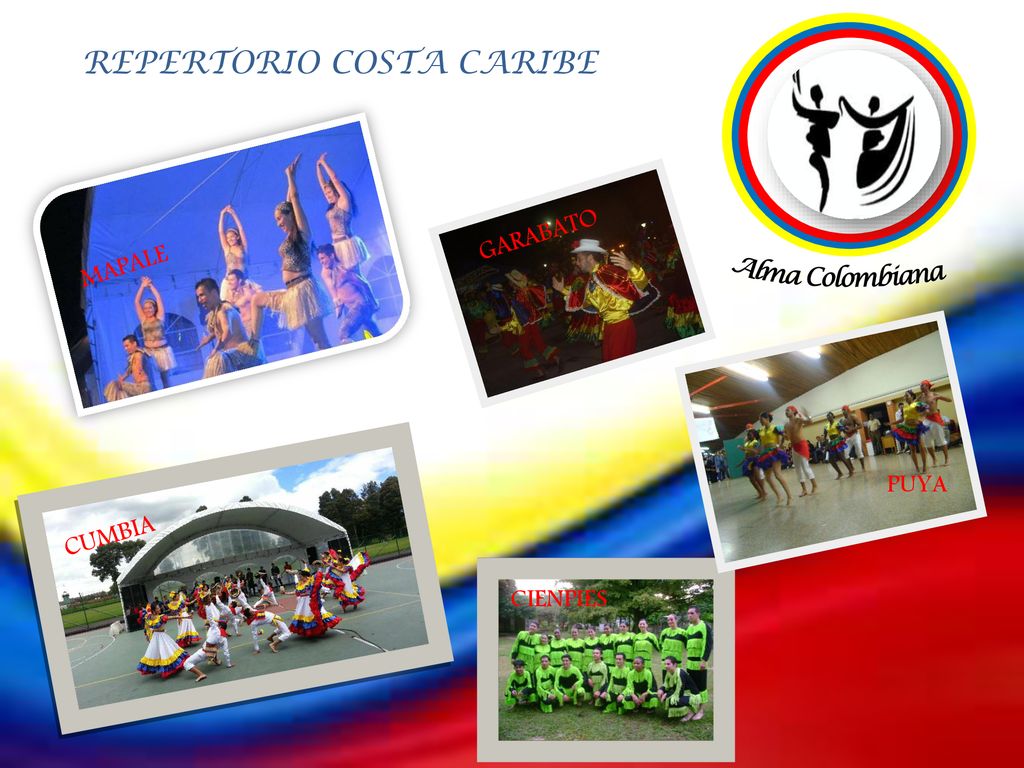 REPERTORIO COSTA CARIBE

Alma Colombiana

MAPALE

GARABATO

PUYA

CUMBIA

CIENPIES